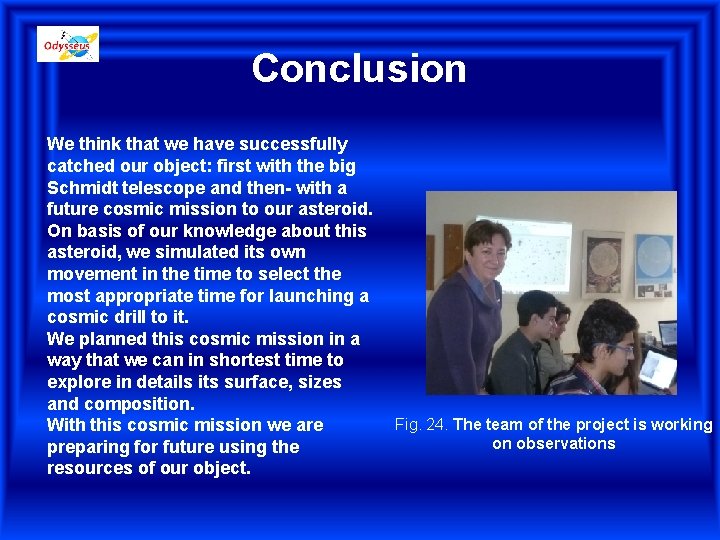 Odysseus

Conclusion

We think that we have successfully catched our object: first with the big Schmidt telescope and then- with a future cosmic mission to our asteroid.
On basis of our knowledge about this asteroid, we simulated its own movement in the time to select the most appropriate time for launching a cosmic drill to it.
We planned this cosmic mission in a way that we can in shortest time to explore in details its surface, sizes and composition.
With this cosmic mission we are preparing for future using the resources of our object.

Fig. 24. The team of the project is working on observations